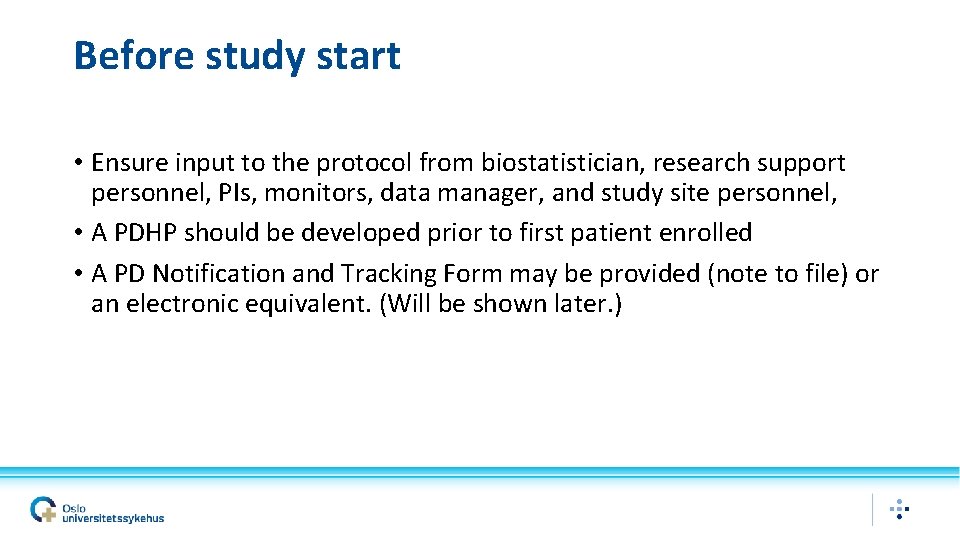 Before study start

• Ensure input to the protocol from biostatistician, research support personnel, PIs, monitors, data manager, and study site personnel,
• A PDHP should be developed prior to first patient enrolled
• A PD Notification and Tracking Form may be provided (note to file) or an electronic equivalent. (Will be shown later.)

Oslo universitetssykehus